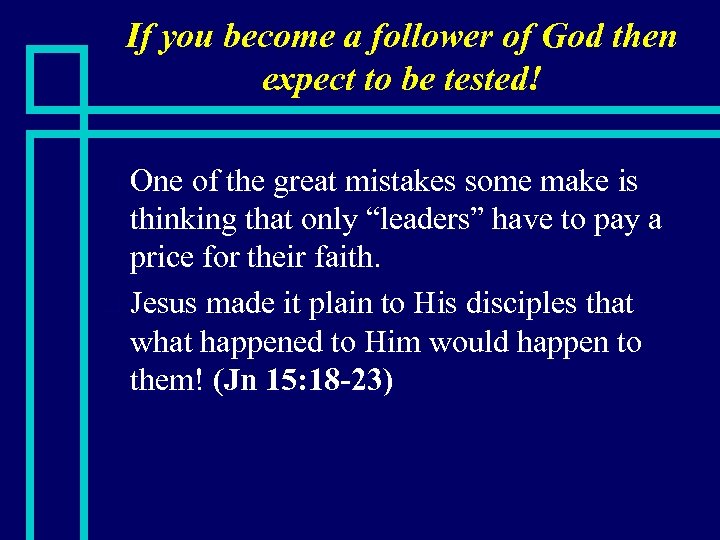 If you become a follower of God then expect to be tested!

One of the great mistakes some make is thinking that only “leaders” have to pay a price for their faith.

Jesus made it plain to His disciples that what happened to Him would happen to them! (Jn 15:18-23)